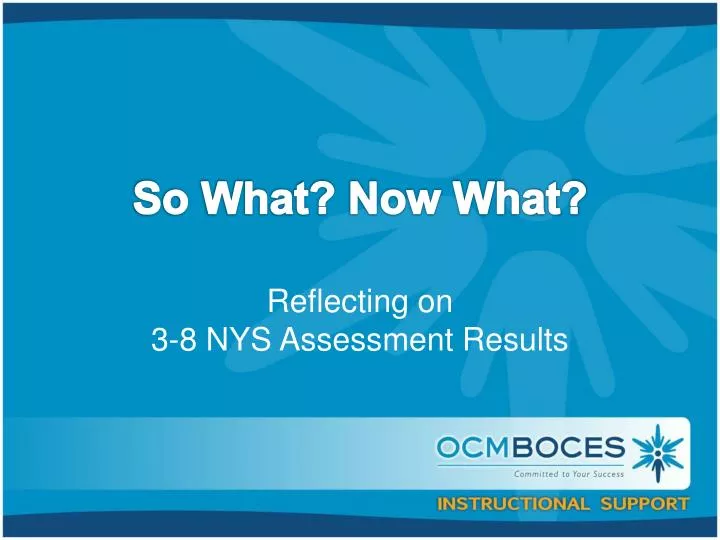 So What? Now What?

Reflecting on
3-8 NYS Assessment Results

OCMBOCES
Committed to Your Success

INSTRUCTIONAL SUPPORT